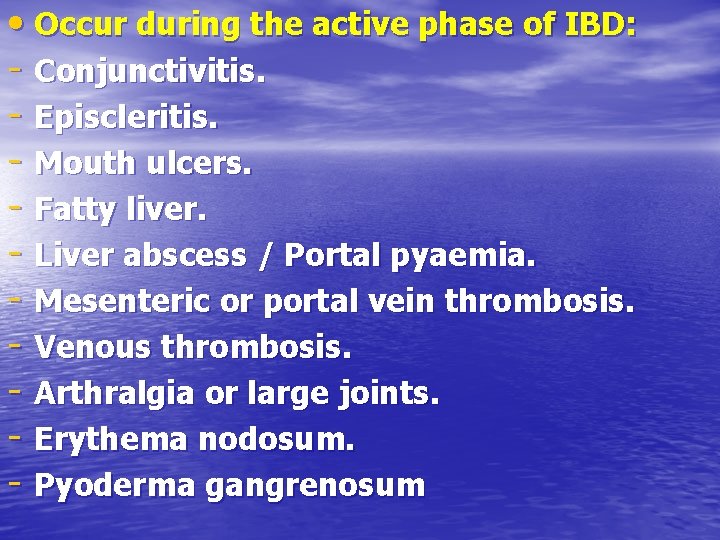 • Occur during the active phase of IBD:
- Conjunctivitis.
- Episcleritis.
- Mouth ulcers.
- Fatty liver.
- Liver abscess / Portal pyaemia.
- Mesenteric or portal vein thrombosis.
- Venous thrombosis.
- Arthralgia or large joints.
- Erythema nodosum.
- Pyoderma gangrenosum